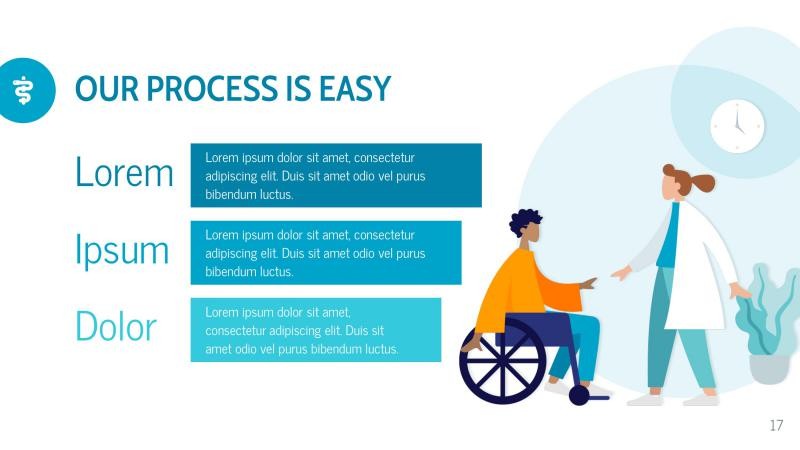 OUR PROCESS IS EASY

Lorem

Lorem ipsum dolor sit amet, consectetur adipiscing elit. Duis sit amet odio vel purus bibendum luctus.

Ipsum

Lorem ipsum dolor sit amet, consectetur adipiscing elit. Duis sit amet odio vel purus bibendum luctus.

Dolor

Lorem ipsum dolor sit amet, consectetur adipiscing elit. Duis sit amet odio vel purus bibendum luctus.

17